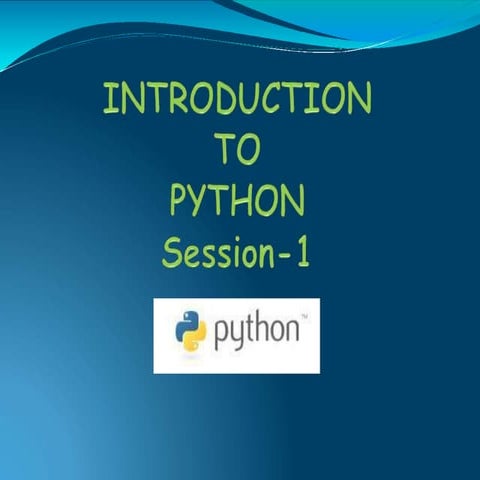 INTRODUCTION
TO
PYTHON
Session-1

python™